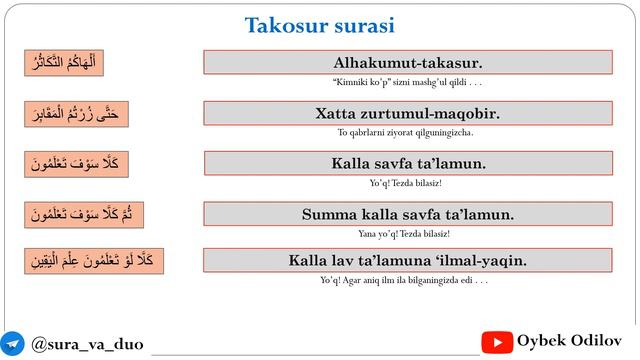 Takosur surasi

أَلْهَاكُمُ التَّكَاثُرُ

Alhakumut-takasur.

"Kimniki ko'p" sizni mashg'ul qildi . . .

حَتَّى زُرْتُمُ الْمَقَابِرَ

Xatta zurtumul-maqobir.

To qabrlarni ziyorat qilguningizcha.

كَلَّا سَوْفَ تَعْلَمُونَ

Kalla savfa ta'lamun.

Yo'q! Tezda bilasiz!

ثُمَّ كَلَّا سَوْفَ تَعْلَمُونَ

Summa kalla savfa ta'lamun.

Yana yo'q! Tezda bilasiz!

كَلَّا لَوْ تَعْلَمُونَ عِلْمَ الْيَقِينِ

Kalla lav ta'lamuna 'ilmal-yaqin.

Yo'q! Agar aniq ilm ila bilganingizda edi . . .

@sura_va_duo

Oybek Odilov